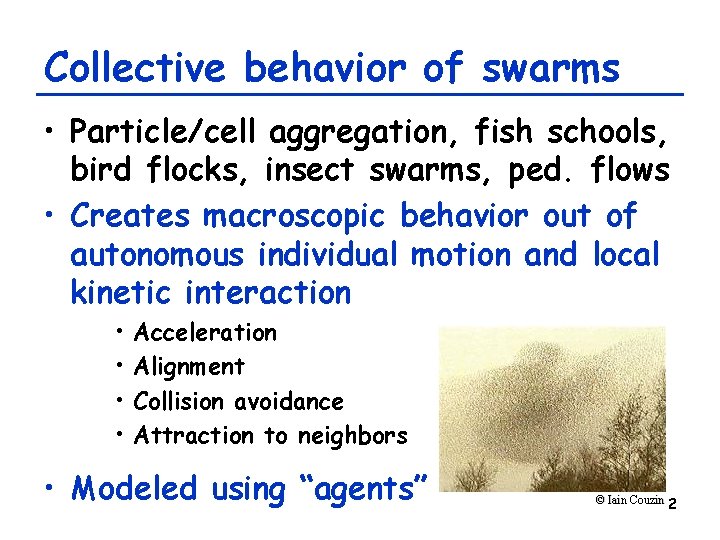 Collective behavior of swarms

• Particle/cell aggregation, fish schools, bird flocks, insect swarms, ped. flows

• Creates macroscopic behavior out of autonomous individual motion and local kinetic interaction

• Acceleration
• Alignment
• Collision avoidance
• Attraction to neighbors

• Modeled using “agents”

© Iain Couzin

2